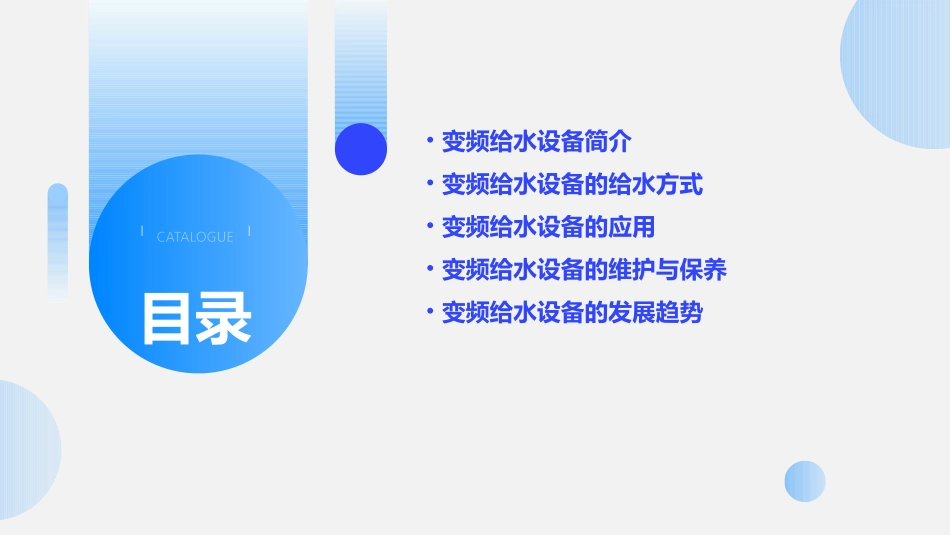 CATALOGUE

目录

• 变频给水设备简介
• 变频给水设备的给水方式
• 变频给水设备的应用
• 变频给水设备的维护与保养
• 变频给水设备的发展趋势